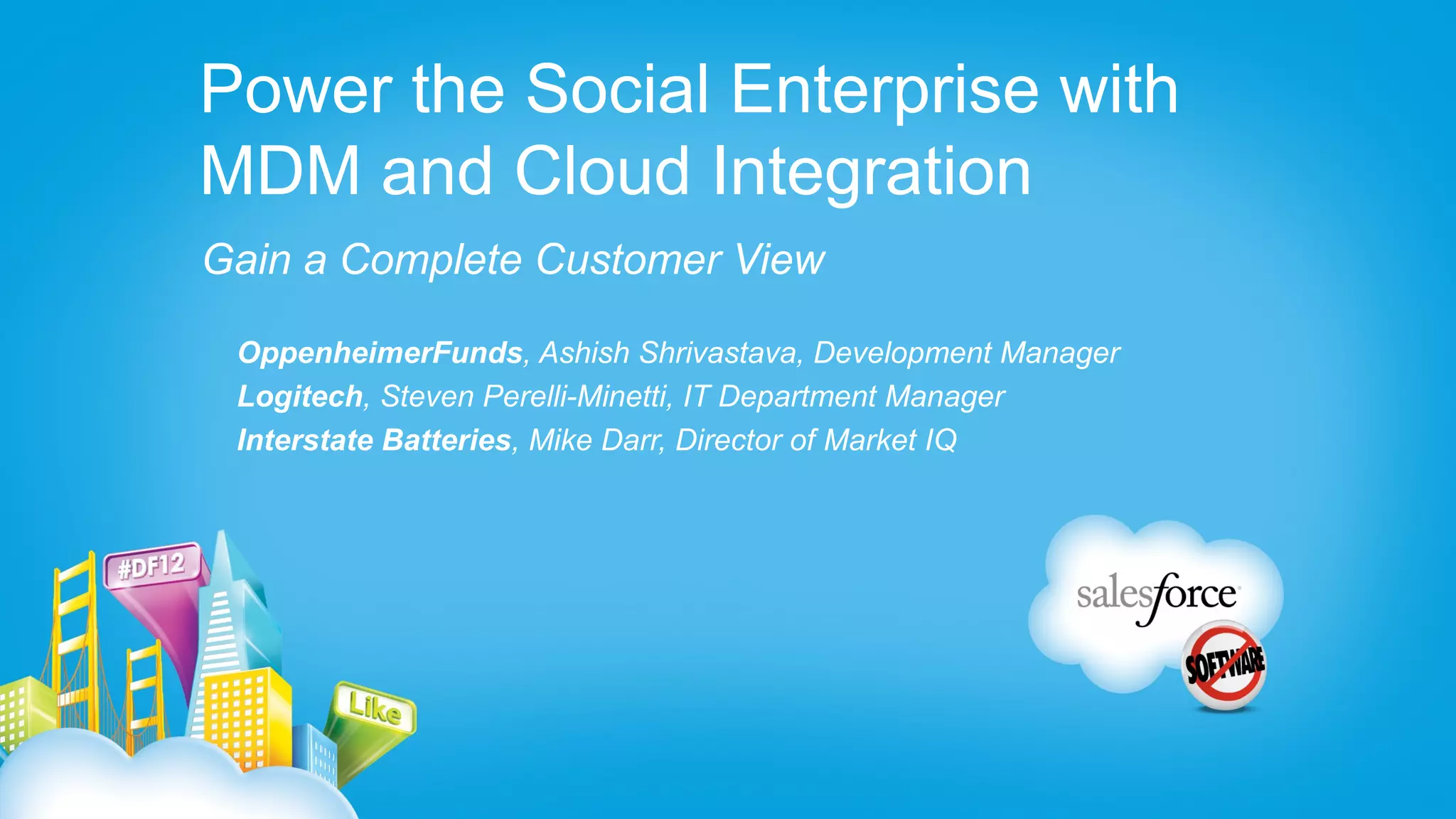 Power the Social Enterprise with MDM and Cloud Integration

Gain a Complete Customer View

OppenheimerFunds, Ashish Shrivastava, Development Manager
Logitech, Steven Perelli-Minetti, IT Department Manager
Interstate Batteries, Mike Darr, Director of Market IQ

#DF12

Like

salesforce

SOFTWARE